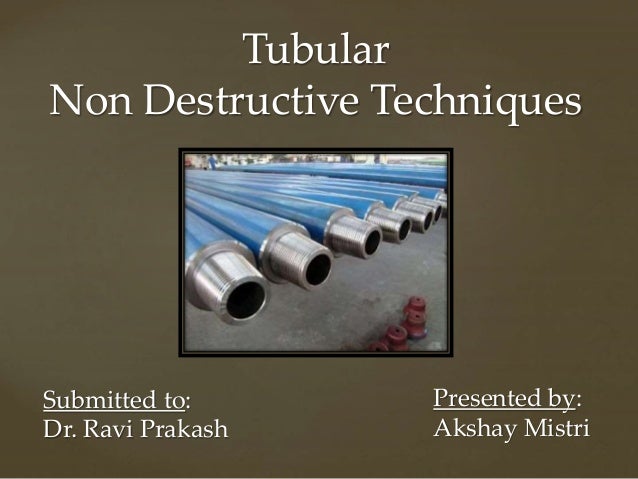 Tubular
Non Destructive Techniques

Submitted to:
Dr. Ravi Prakash

Presented by:
Akshay Mistri